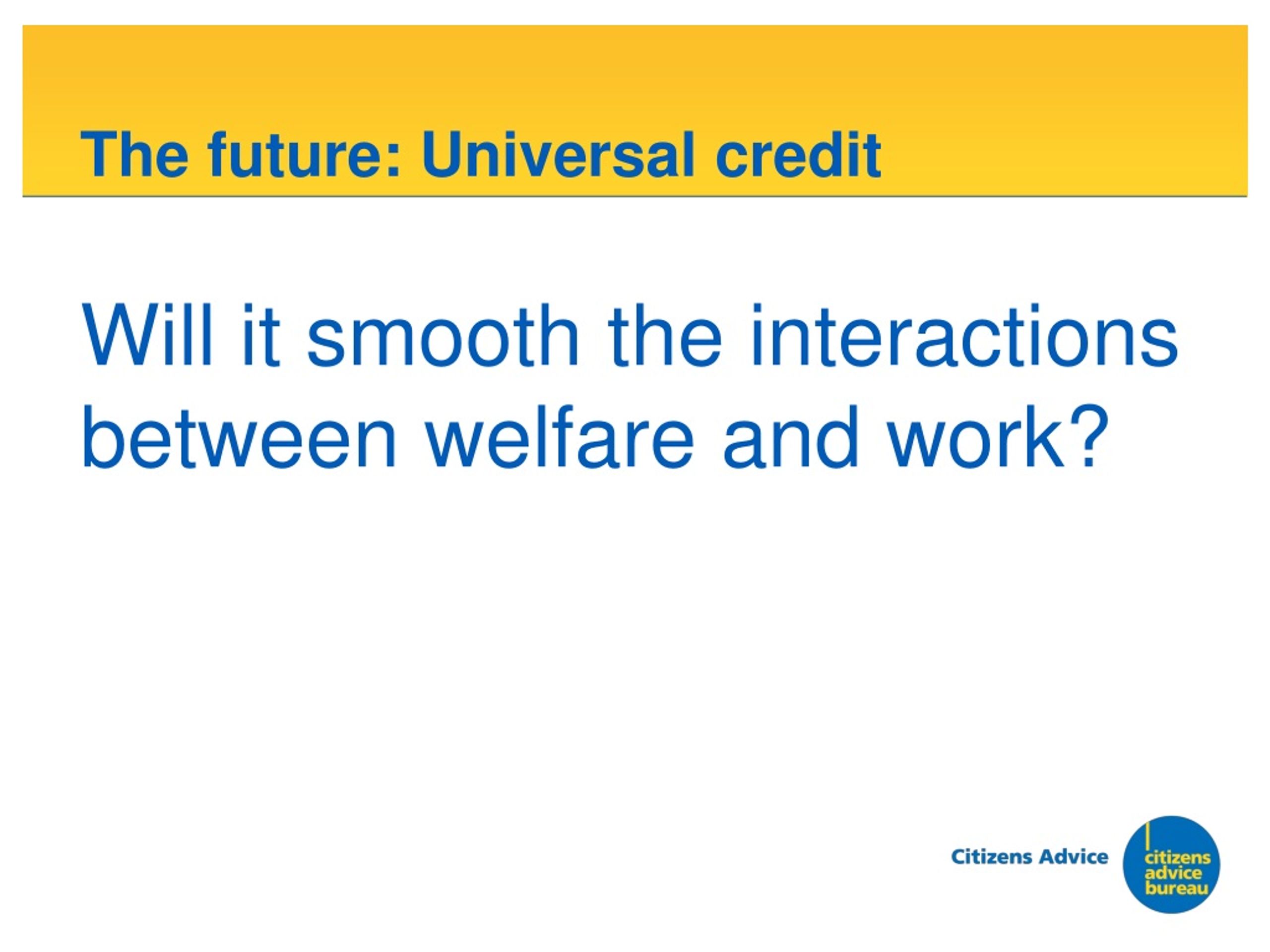 The future: Universal credit

Will it smooth the interactions between welfare and work?

Citizens Advice

citizens advice bureau